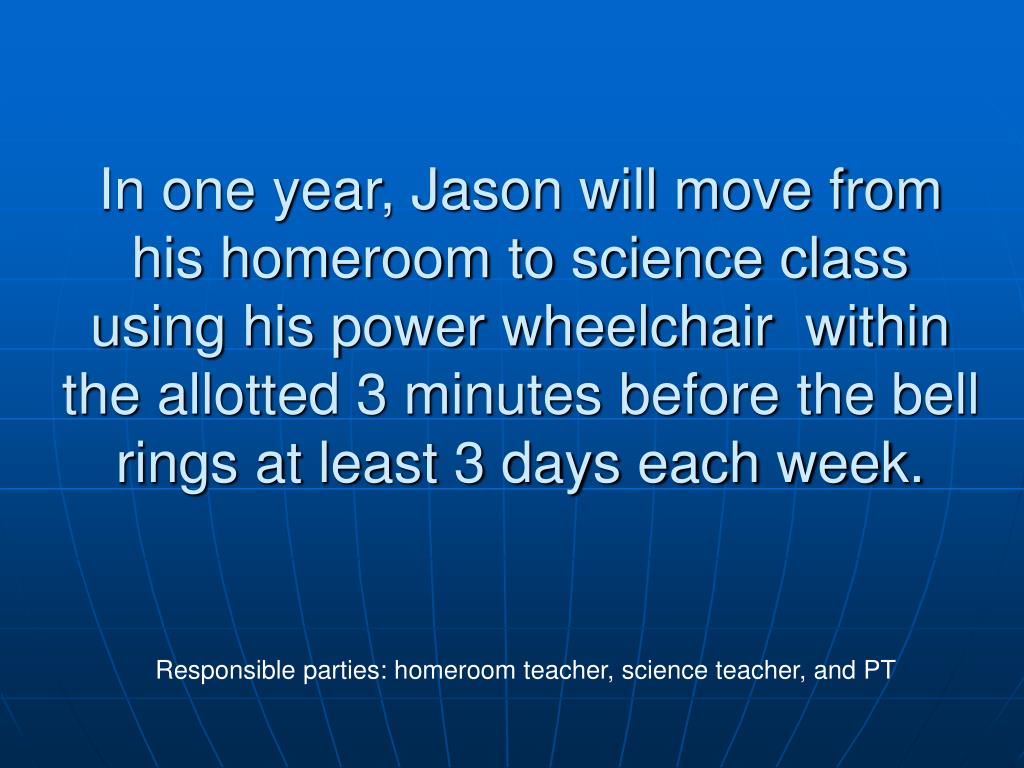 In one year, Jason will move from his homeroom to science class using his power wheelchair  within the allotted 3 minutes before the bell rings at least 3 days each week.

Responsible parties: homeroom teacher, science teacher, and PT